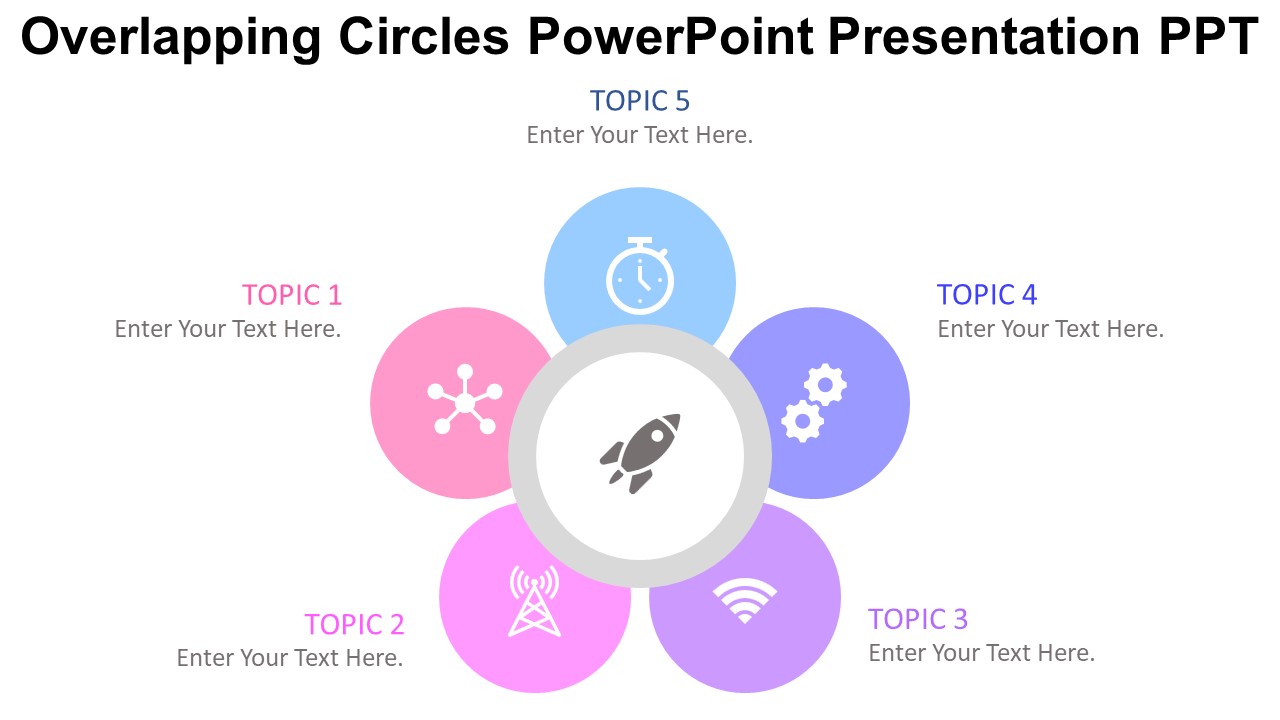 Overlapping Circles PowerPoint Presentation PPT

TOPIC 5
Enter Your Text Here.

TOPIC 1
Enter Your Text Here.

TOPIC 4
Enter Your Text Here.

TOPIC 2
Enter Your Text Here.

TOPIC 3
Enter Your Text Here.